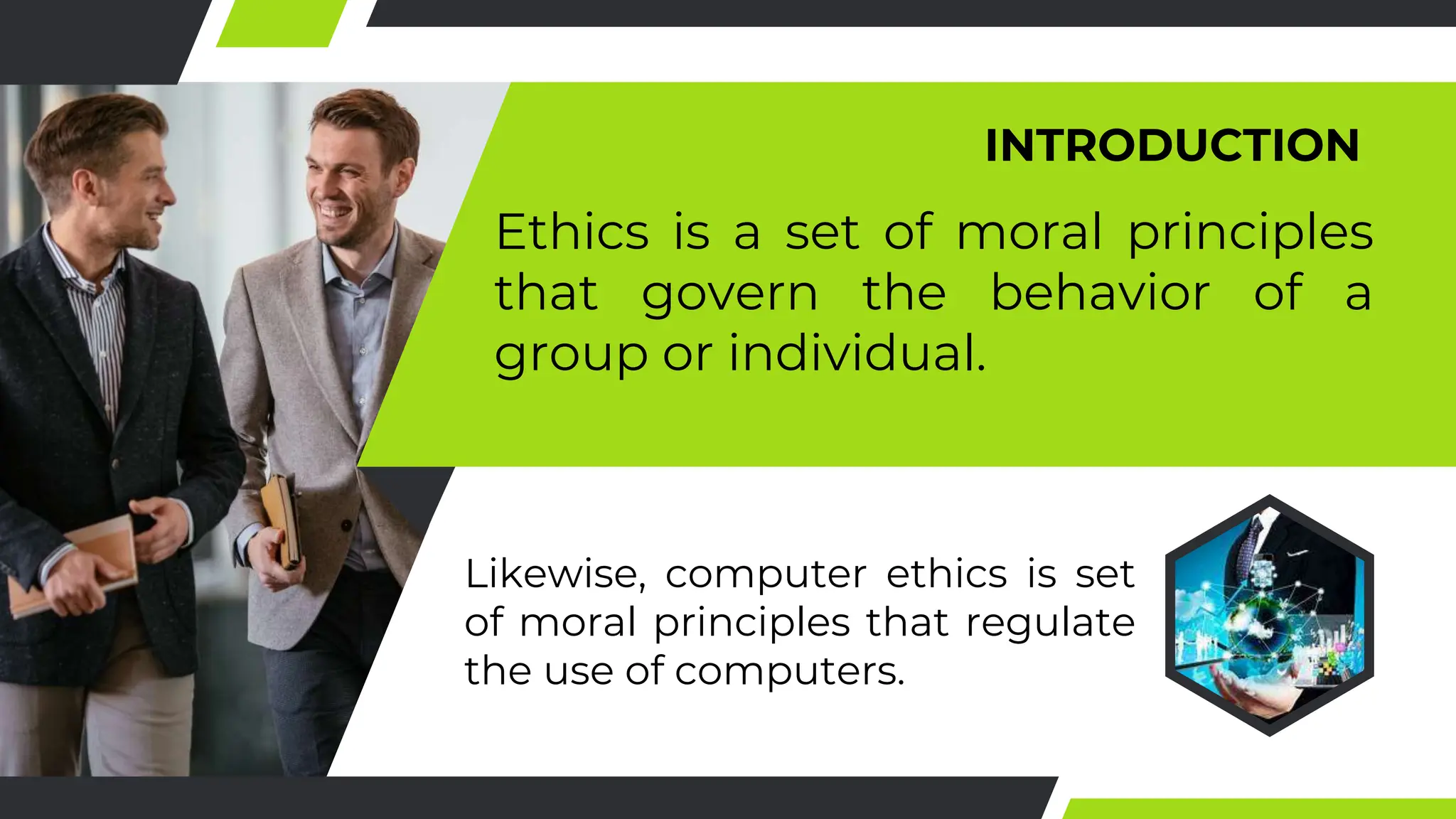 INTRODUCTION

Ethics is a set of moral principles that govern the behavior of a group or individual.

Likewise, computer ethics is set of moral principles that regulate the use of computers.